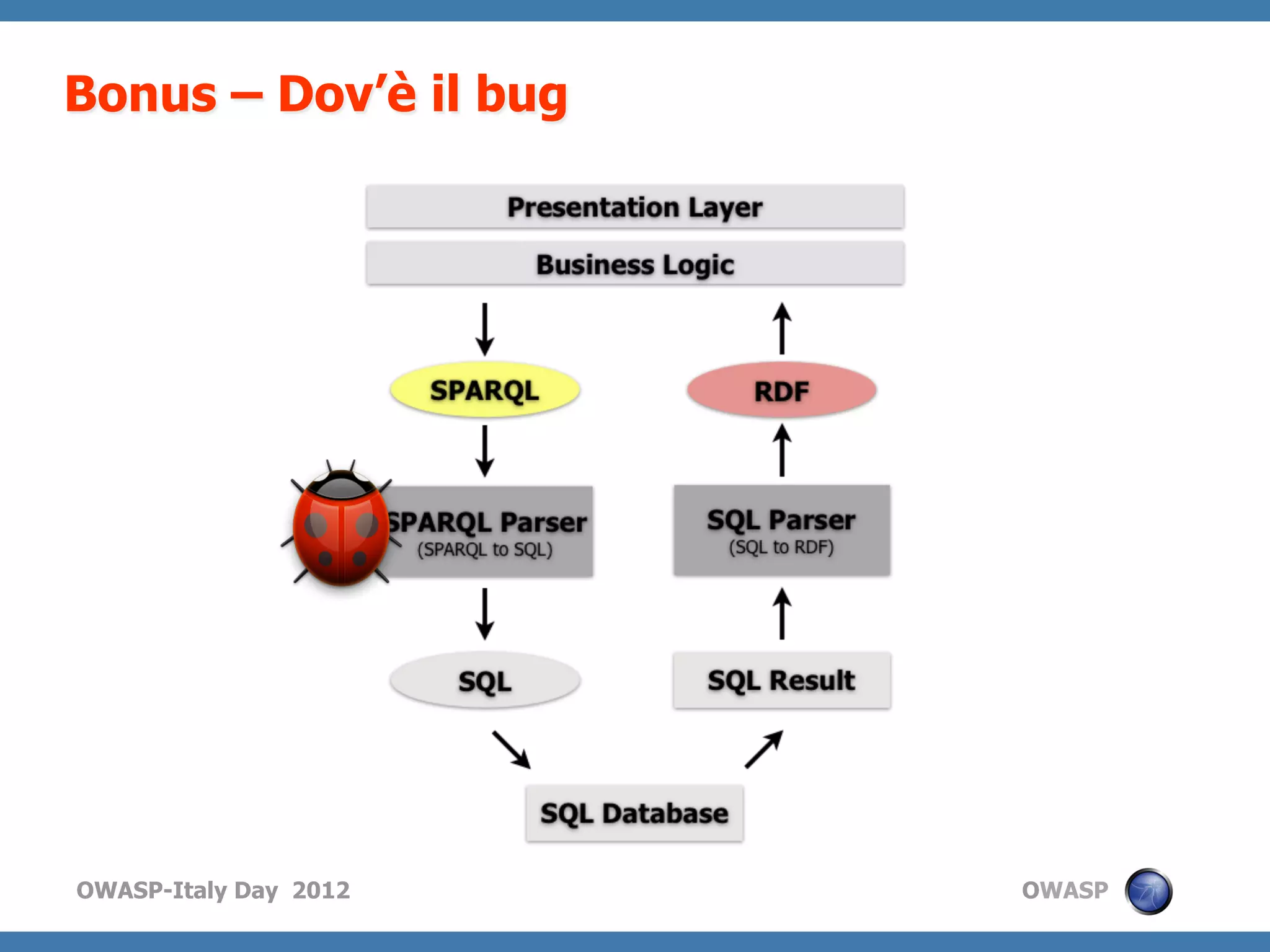 Bonus – Dov'è il bug

Presentation Layer

Business Logic

SPARQL

RDF

SPARQL Parser
(SPARQL to SQL)

SQL Parser
(SQL to RDF)

SQL

SQL Result

SQL Database

OWASP-Italy Day 2012

OWASP